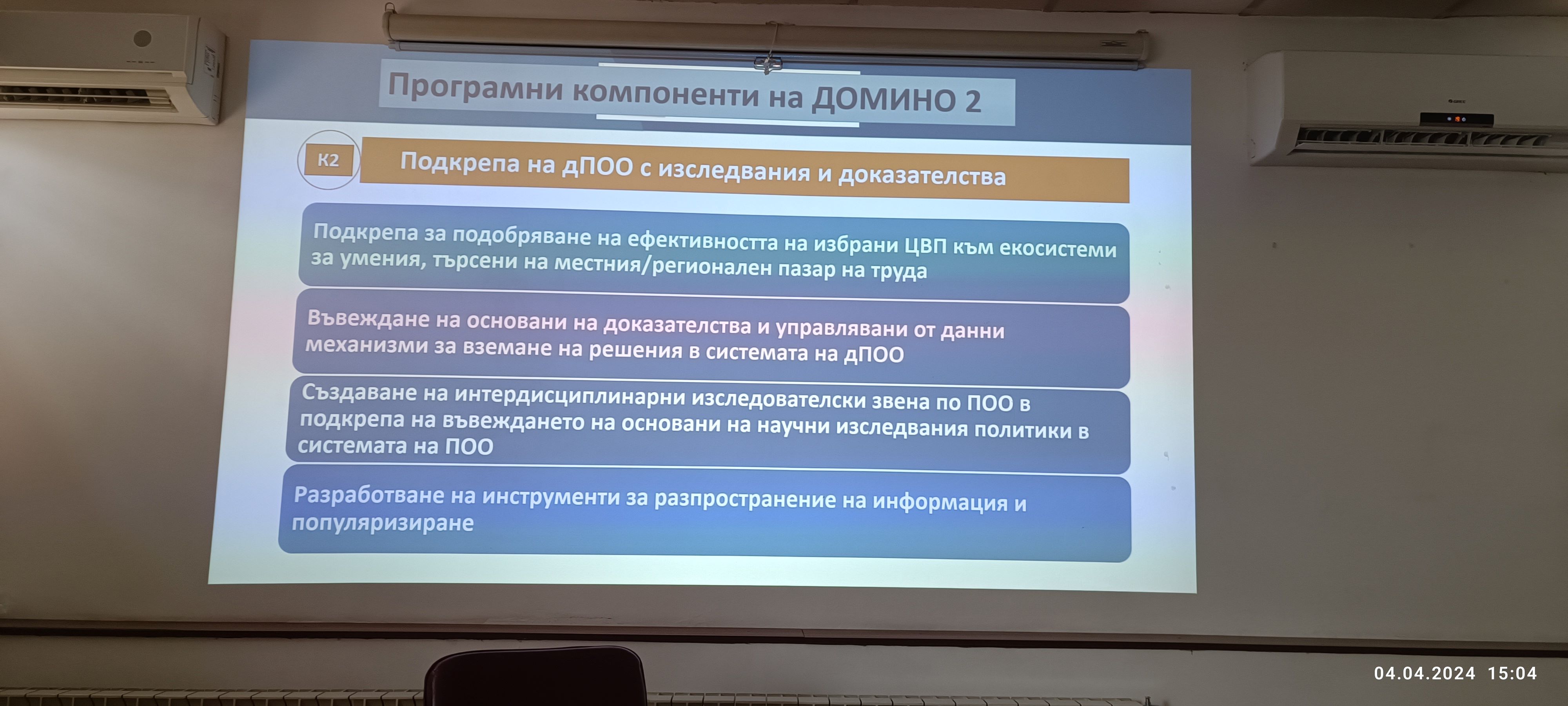 Програмни компоненти на ДОМИНО 2

К2

Подкрепа на дПОО с изследвания и доказателства

Подкрепа за подобряване на ефективността на избрани ЦВП към екосистеми за умения, търсени на местния/регионален пазар на труда

Въвеждане на основани на доказателства и управлявани от данни механизми за вземане на решения в системата на дПОО

Създаване на интердисциплинарни изследователски звена по ПОО в подкрепа на въвеждането на основани на научни изследвания политики в системата на ПОО

Разработване на инструменти за разпространение на информация и популяризиране

04.04.2024 15:04